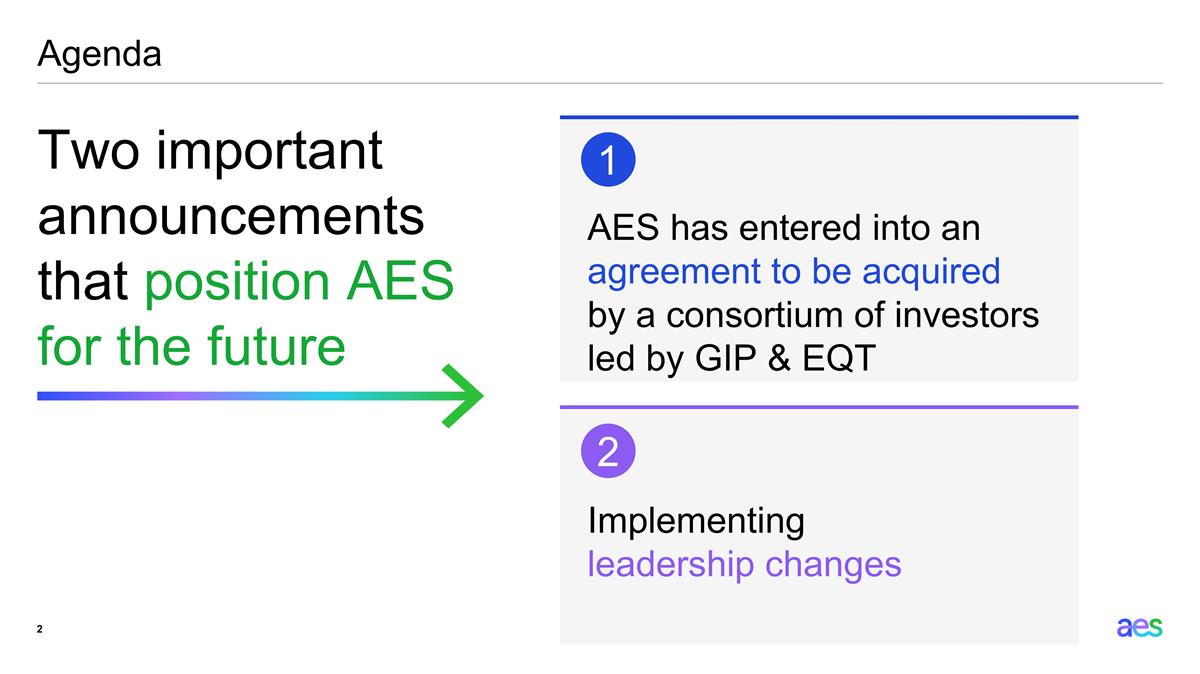 Agenda

Two important announcements that position AES for the future

1

AES has entered into an agreement to be acquired by a consortium of investors led by GIP & EQT

2

Implementing leadership changes

2

aes